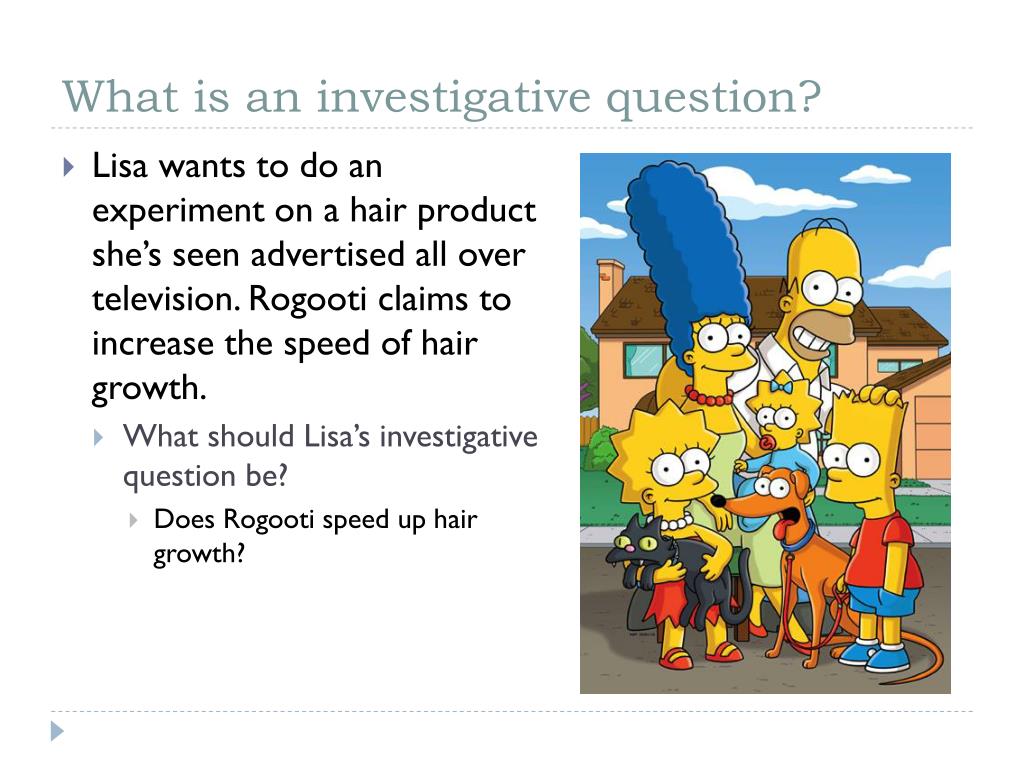 What is an investigative question?

Lisa wants to do an experiment on a hair product she's seen advertised all over television. Rogooti claims to increase the speed of hair growth.

What should Lisa's investigative question be?

Does Rogooti speed up hair growth?